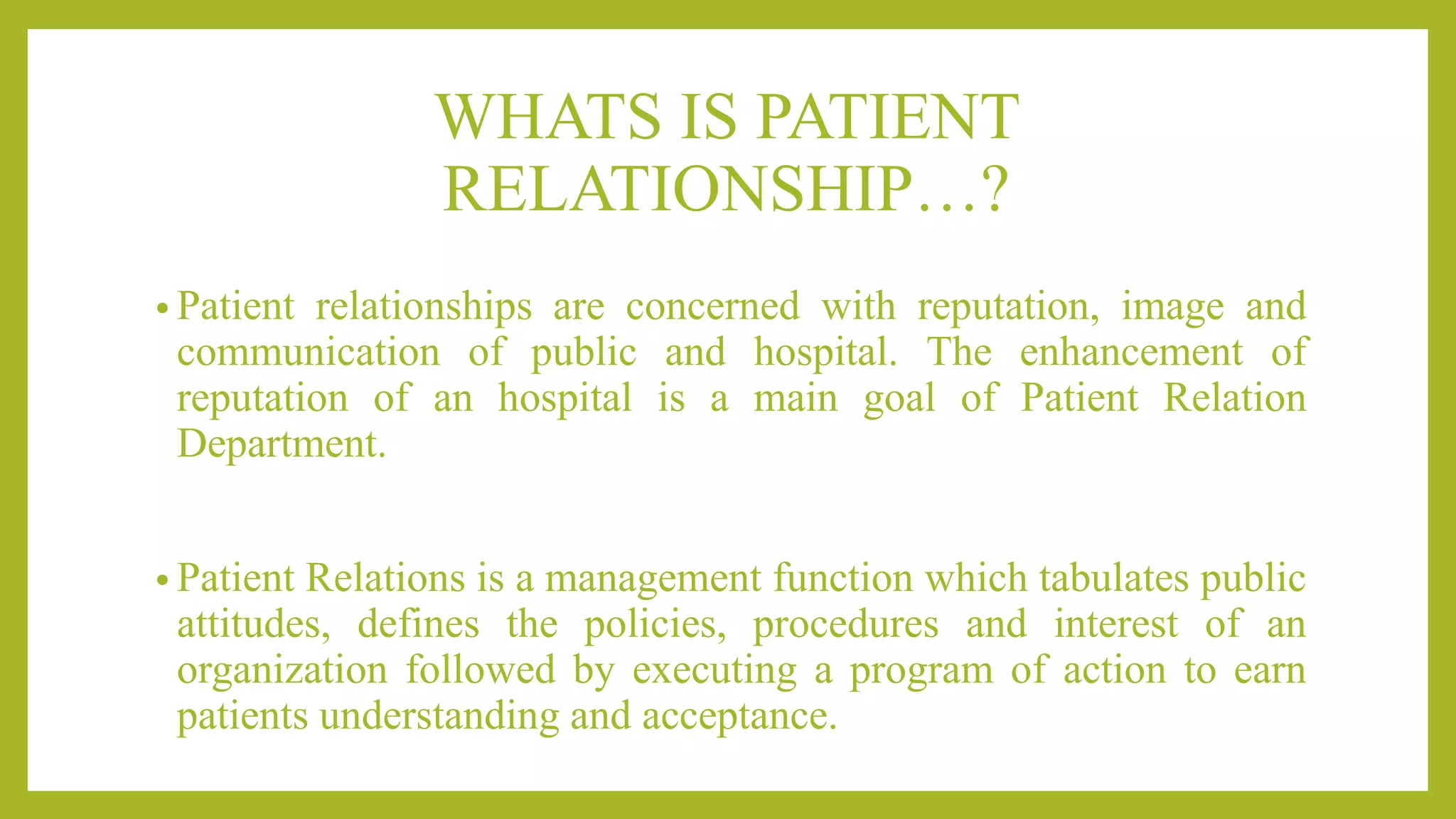 WHATS IS PATIENT RELATIONSHIP…?

• Patient relationships are concerned with reputation, image and communication of public and hospital. The enhancement of reputation of an hospital is a main goal of Patient Relation Department.

• Patient Relations is a management function which tabulates public attitudes, defines the policies, procedures and interest of an organization followed by executing a program of action to earn patients understanding and acceptance.